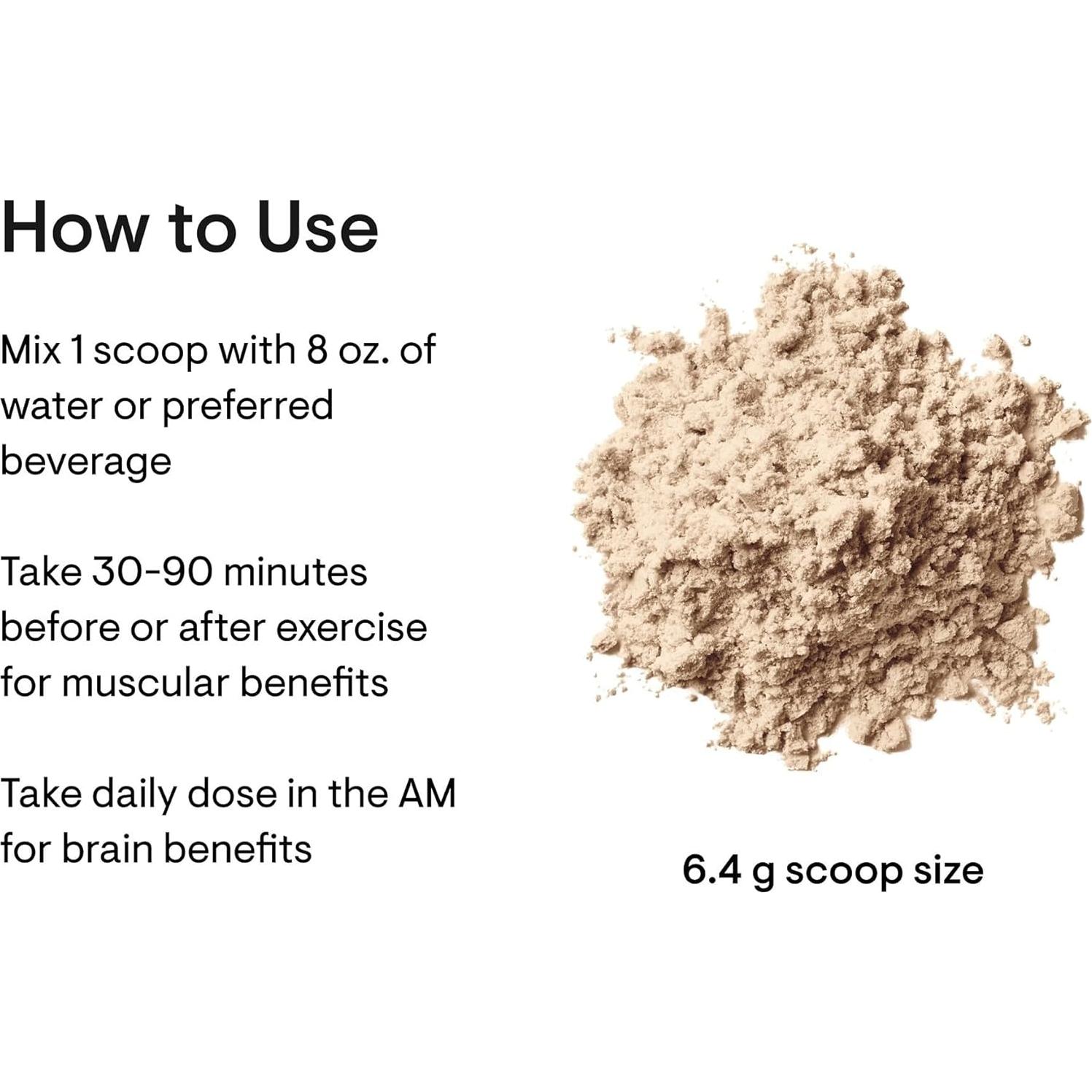 How to Use

Mix 1 scoop with 8 oz. of water or preferred beverage

Take 30-90 minutes before or after exercise for muscular benefits

Take daily dose in the AM for brain benefits

6.4 g scoop size